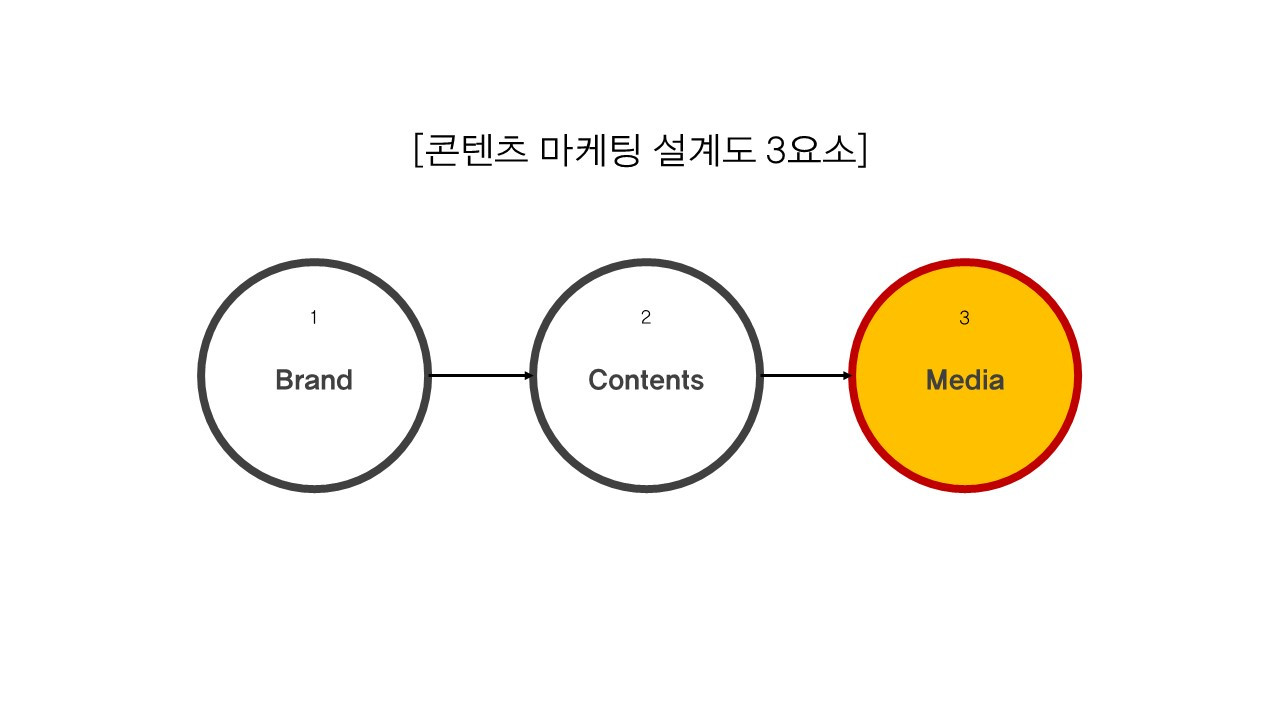 [콘텐츠 마케팅 설계도 3요소]

1
Brand

2
Contents

3
Media